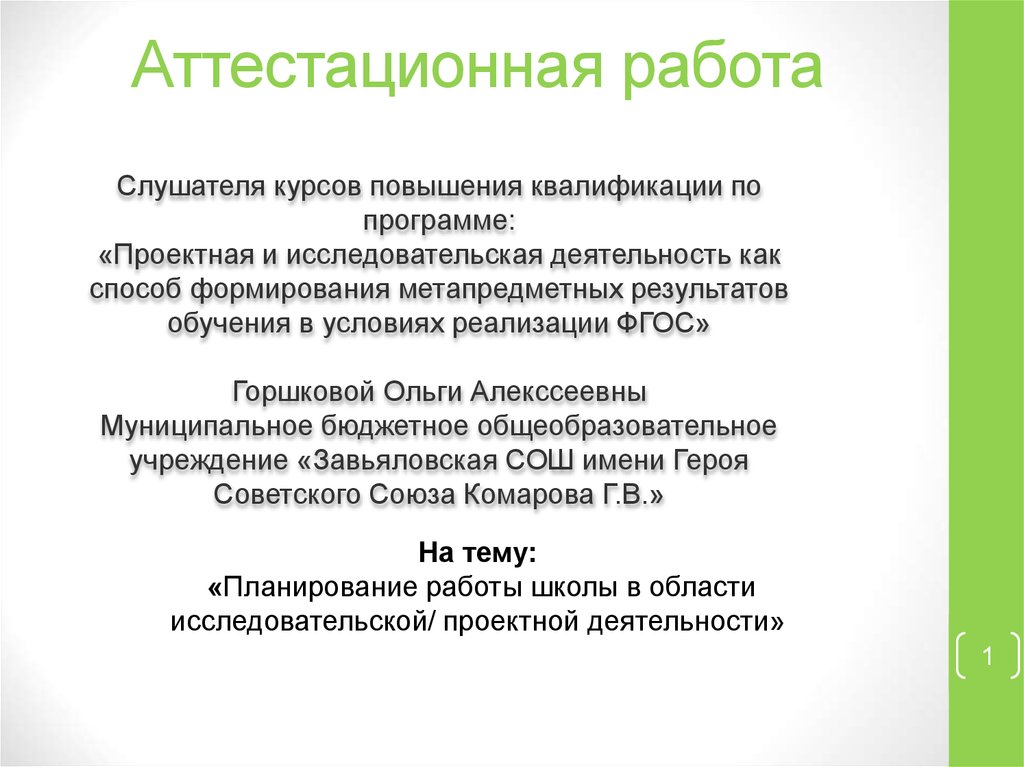 Аттестационная работа

Слушателя курсов повышения квалификации по программе:
«Проектная и исследовательская деятельность как способ формирования метапредметных результатов обучения в условиях реализации ФГОС»

Горшковой Ольги Алекссеевны
Муниципальное бюджетное общеобразовательное учреждение «Завьяловская СОШ имени Героя Советского Союза Комарова Г.В.»

На тему:
«Планирование работы школы в области исследовательской/ проектной деятельности»

1